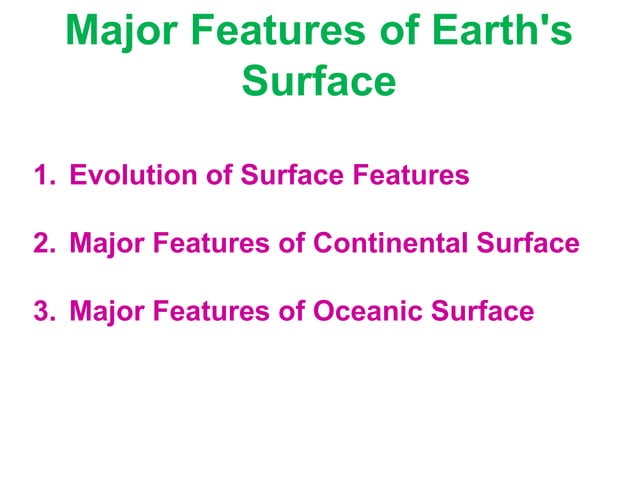 Major Features of Earth's Surface

1. Evolution of Surface Features

2. Major Features of Continental Surface

3. Major Features of Oceanic Surface